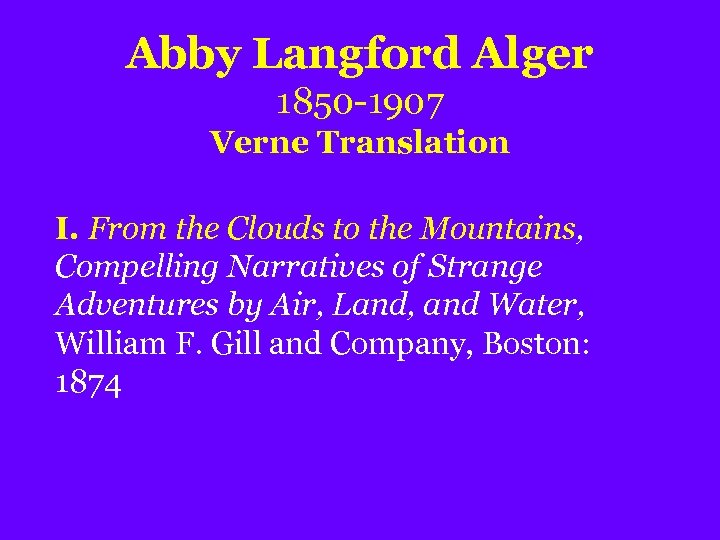 Abby Langford Alger
1850-1907
Verne Translation

I. From the Clouds to the Mountains, Compelling Narratives of Strange Adventures by Air, Land, and Water, William F. Gill and Company, Boston: 1874